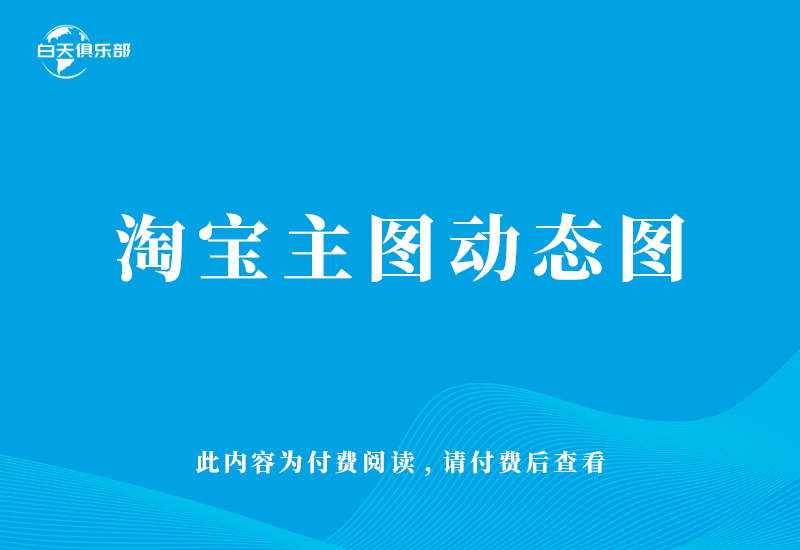 白天俱乐部

淘宝主图动态图

此内容为付费阅读，请付费后查看